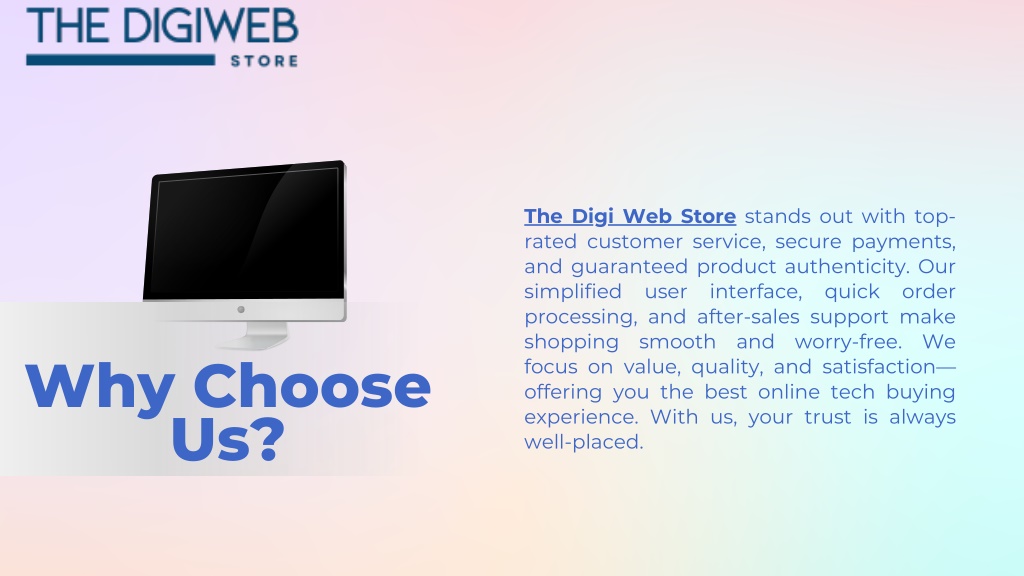 THE DIGIWEB
STORE

Why Choose Us?

The Digi Web Store stands out with top-rated customer service, secure payments, and guaranteed product authenticity. Our simplified user interface, quick order processing, and after-sales support make shopping smooth and worry-free. We focus on value, quality, and satisfaction—offering you the best online tech buying experience. With us, your trust is always well-placed.